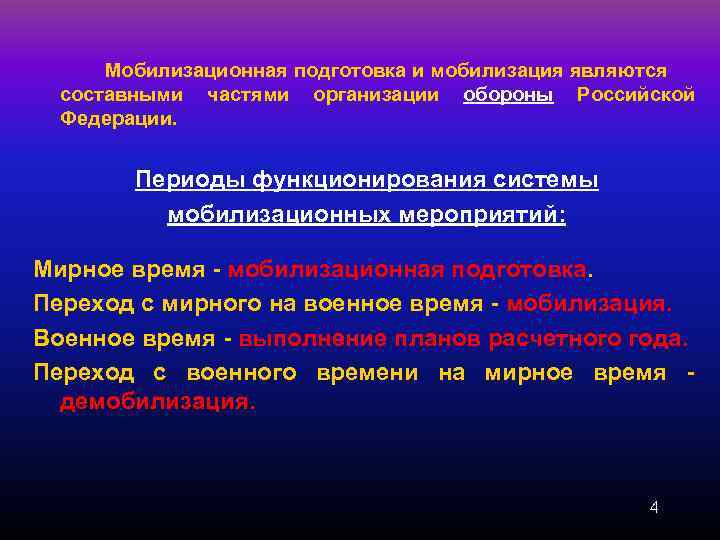 Мобилизационная подготовка и мобилизация являются составными частями организации обороны Российской Федерации.

Периоды функционирования системы мобилизационных мероприятий:

Мирное время - мобилизационная подготовка.

Переход с мирного на военное время - мобилизация.

Военное время - выполнение планов расчетного года.

Переход с военного времени на мирное время - демобилизация.

4